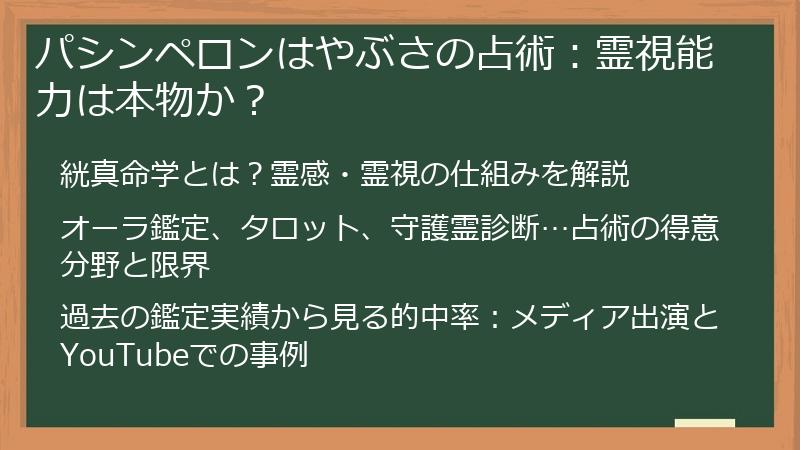 パシンペロンはやぶさの占術：霊視能力は本物か？

統真命学とは？霊感・霊視の仕組みを解説

オーラ鑑定、タロット、守護霊診断…占術の得意分野と限界

過去の鑑定実績から見る的中率：メディア出演とYouTubeでの事例